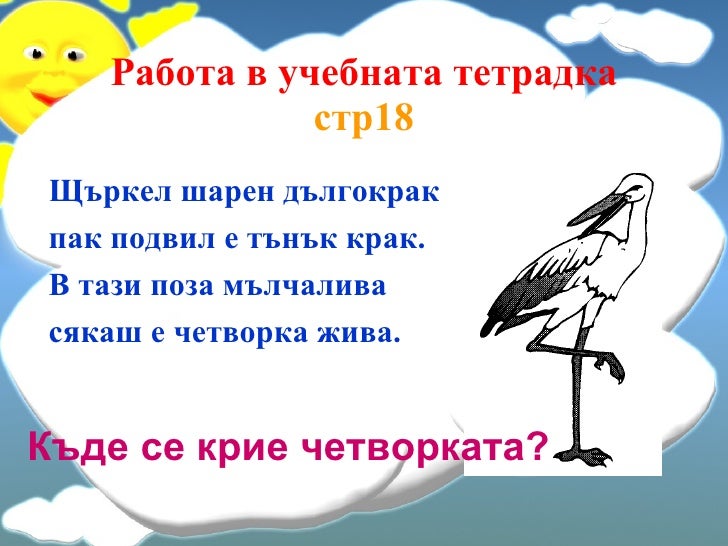 Работа в учебната тетрадка
стр18

Щъркел шарен дългокрак
пак подвил е тънък крак.
В тази поза мълчалива
сякаш е четворка жива.

Къде се крие четворката?